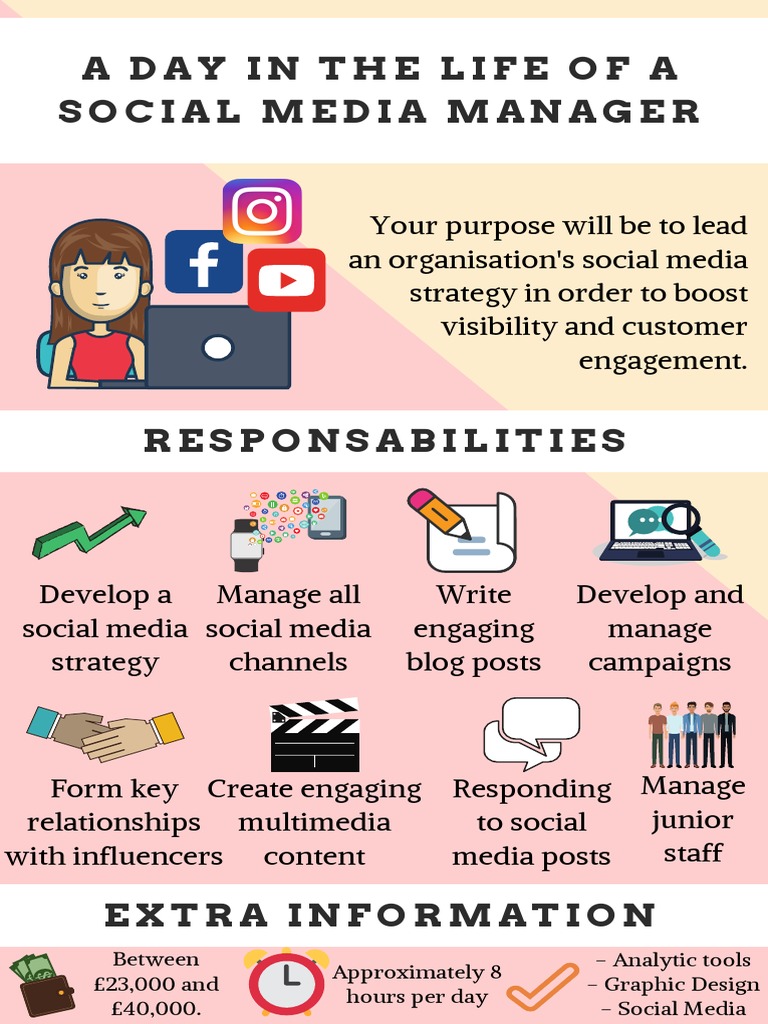 A DAY IN THE LIFE OF A SOCIAL MEDIA MANAGER

Your purpose will be to lead an organisation's social media strategy in order to boost visibility and customer engagement.

RESPONSABILITIES

Develop a social media strategy

Manage all social media channels

Write engaging blog posts

Develop and manage campaigns

Form key relationships with influencers

Create engaging multimedia content

Responding to social media posts

Manage junior staff

EXTRA INFORMATION

Between £23,000 and £40,000.

Approximately 8 hours per day

- Analytic tools
- Graphic Design
- Social Media